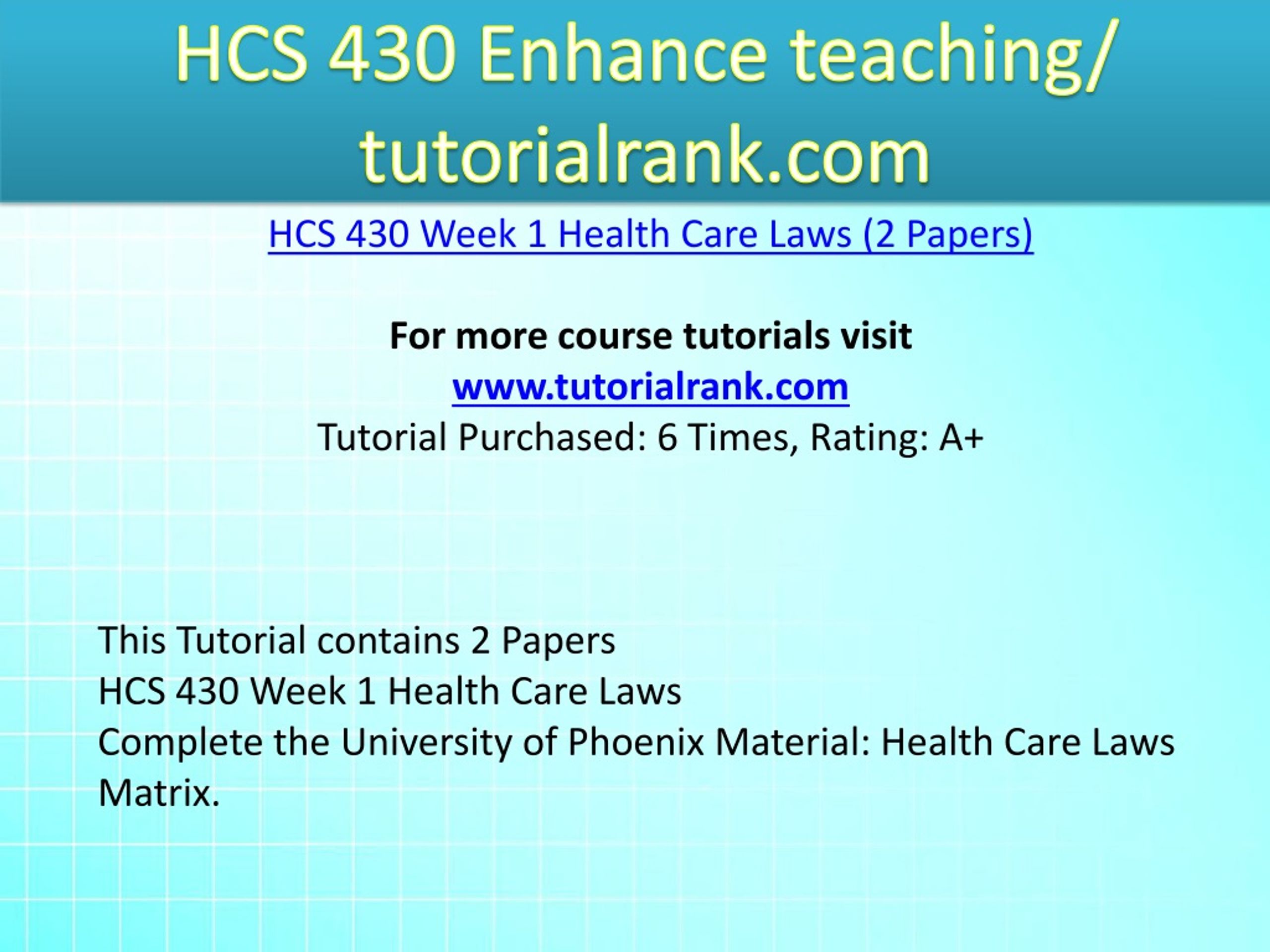 HCS 430 Enhance teaching/ tutorialrank.com

HCS 430 Week 1 Health Care Laws (2 Papers)

For more course tutorials visit
www.tutorialrank.com
Tutorial Purchased: 6 Times, Rating: A+

This Tutorial contains 2 Papers
HCS 430 Week 1 Health Care Laws
Complete the University of Phoenix Material: Health Care Laws Matrix.